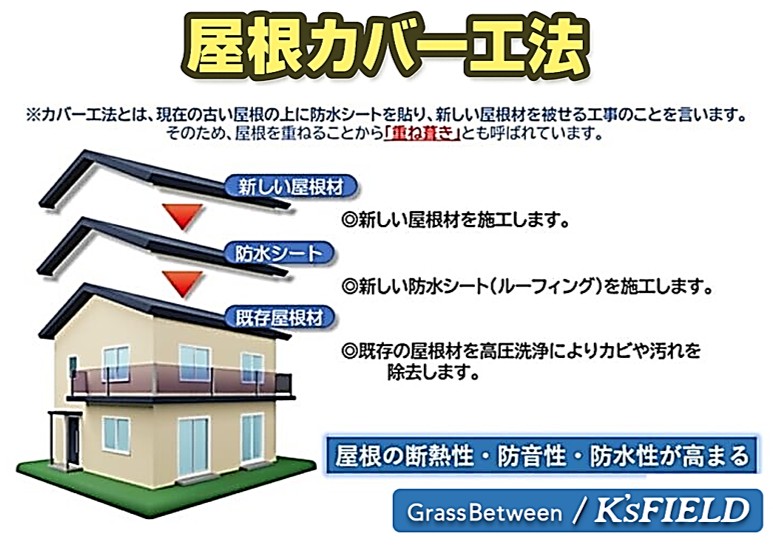 屋根カバー工法

※カバー工法とは、現在の古い屋根の上に防水シートを貼り、新しい屋根材を被せる工事のことを言います。そのため、屋根を重ねることから「重ね葺き」とも呼ばれています。

新しい屋根材

◎新しい屋根材を施工します。

防水シート

◎新しい防水シート（ルーフィング）を施工します。

既存屋根材

◎既存の屋根材を高圧洗浄によりカビや汚れを除去します。

屋根の断熱性・防音性・防水性が高まる

GrassBetween / K'sFIELD